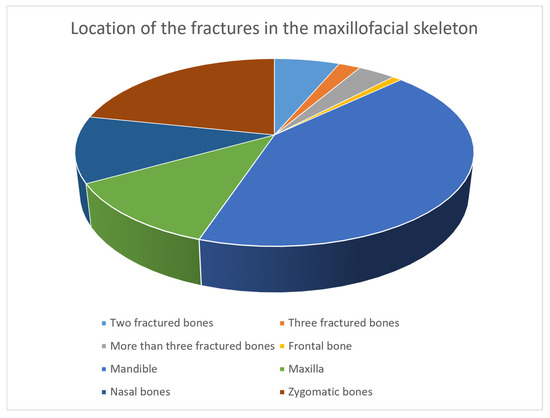 Location of the fractures in the maxillofacial skeleton

Two fractured bones
Three fractured bones
More than three fractured bones
Frontal bone
Mandible
Maxilla
Nasal bones
Zygomatic bones